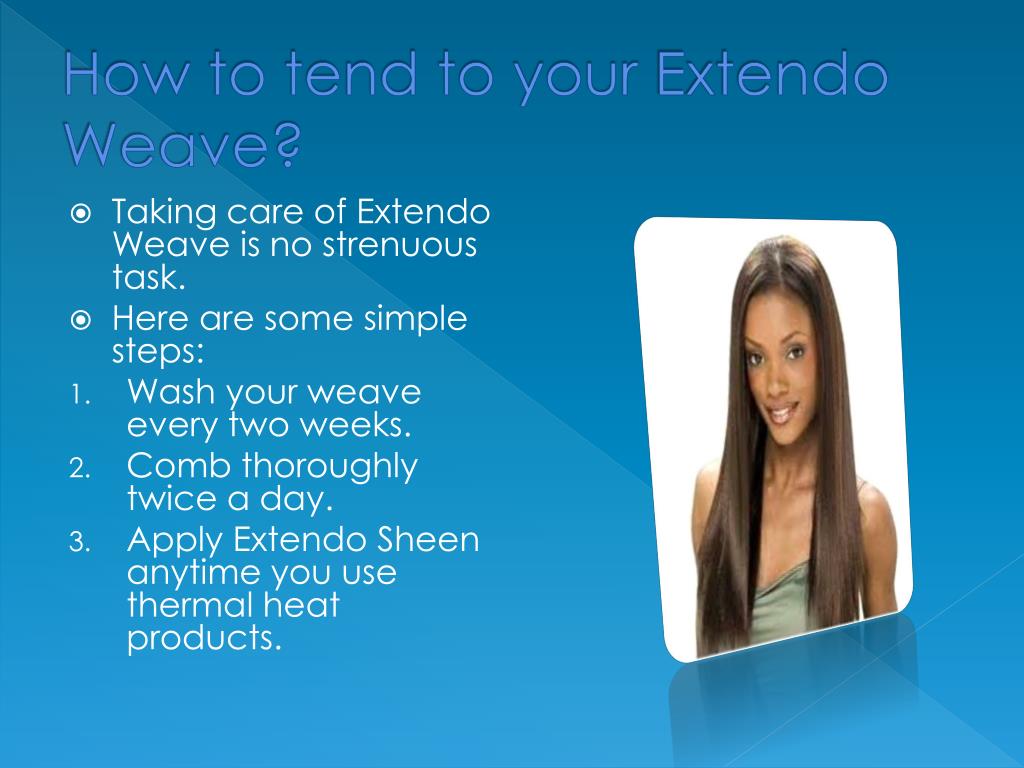 How to tend to your Extendo Weave?

Taking care of Extendo Weave is no strenuous task.

Here are some simple steps:

1. Wash your weave every two weeks.
2. Comb thoroughly twice a day.
3. Apply Extendo Sheen anytime you use thermal heat products.